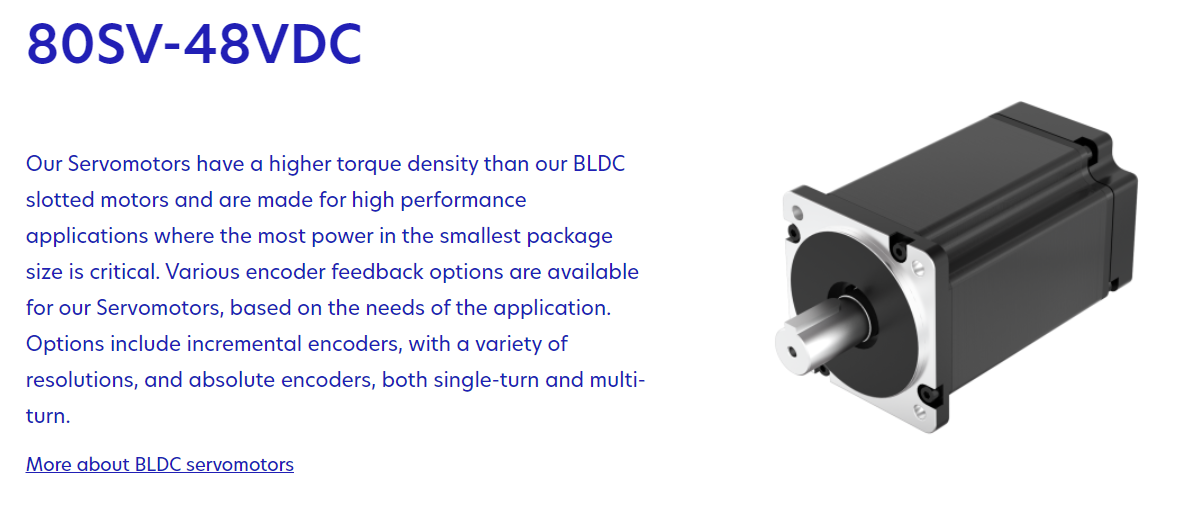 80SV-48VDC

Our Servomotors have a higher torque density than our BLDC slotted motors and are made for high performance applications where the most power in the smallest package size is critical. Various encoder feedback options are available for our Servomotors, based on the needs of the application. Options include incremental encoders, with a variety of resolutions, and absolute encoders, both single-turn and multi-turn.

More about BLDC servomotors